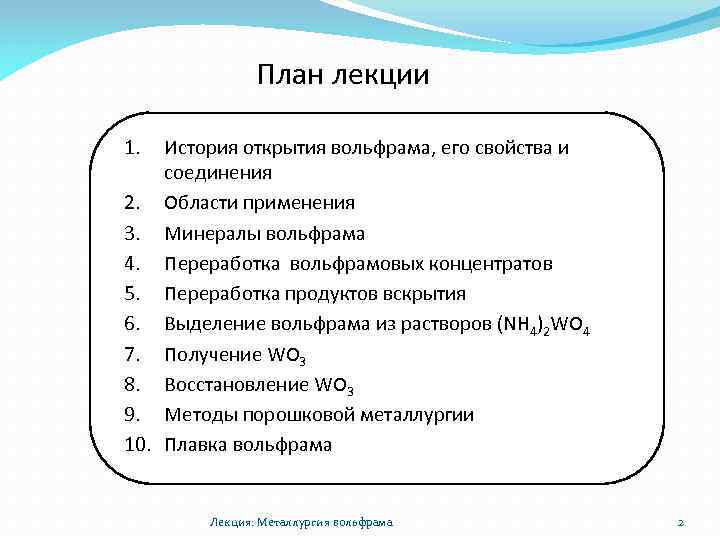 План лекции

1. История открытия вольфрама, его свойства и соединения
2. Области применения
3. Минералы вольфрама
4. Переработка вольфрамовых концентратов
5. Переработка продуктов вскрытия
6. Выделение вольфрама из растворов $(NH_4)_2WO_4$
7. Получение $WO_3$
8. Восстановление $WO_3$
9. Методы порошковой металлургии
10. Плавка вольфрама

Лекция: Металлургия вольфрама

2